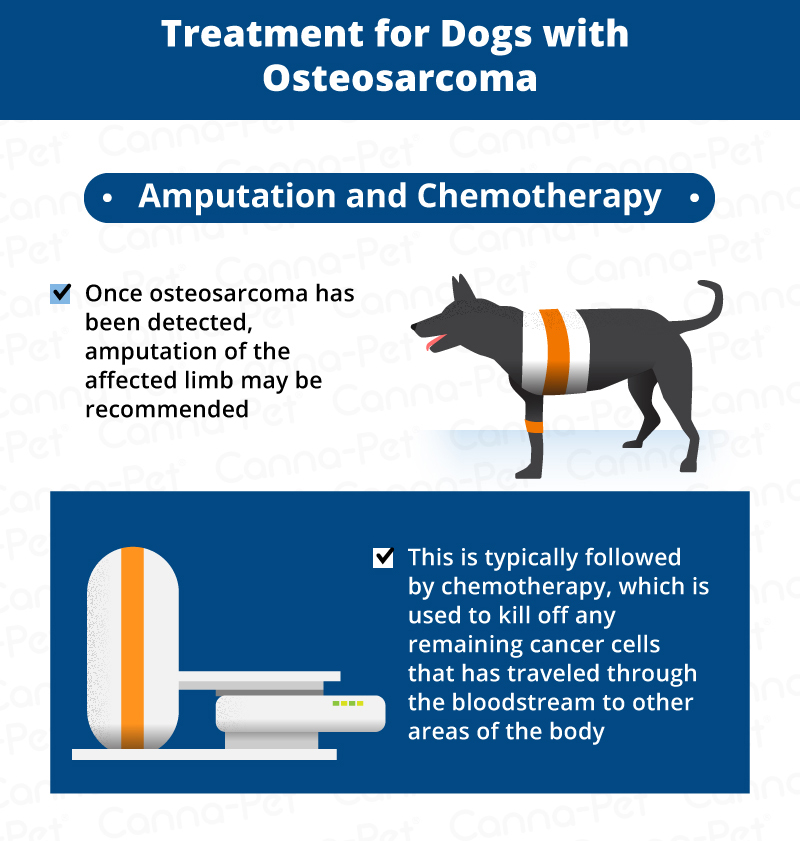 Treatment for Dogs with Osteosarcoma

• Amputation and Chemotherapy •

Once osteosarcoma has been detected, amputation of the affected limb may be recommended

This is typically followed by chemotherapy, which is used to kill off any remaining cancer cells that has traveled through the bloodstream to other areas of the body

Canna-Pet